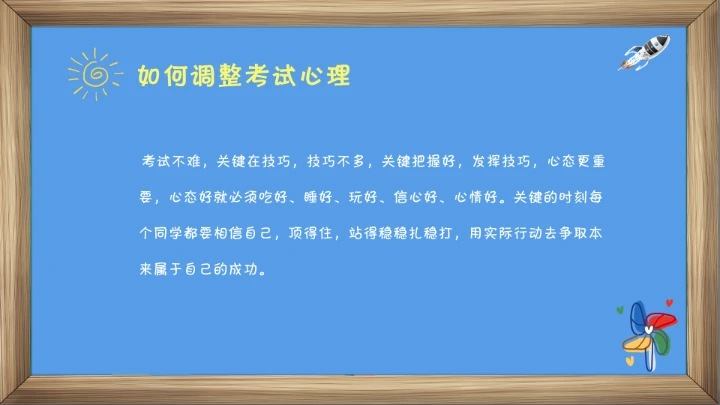 如何调整考试心理

考试不难，关键在技巧，技巧不多，关键把握好，发挥技巧，心态更重要，心态好就必须吃好、睡好、玩好、信心好、心情好。关键的时刻每个同学都要相信自己，顶得住，站得稳稳扎稳打，用实际行动去争取本来属于自己的成功。